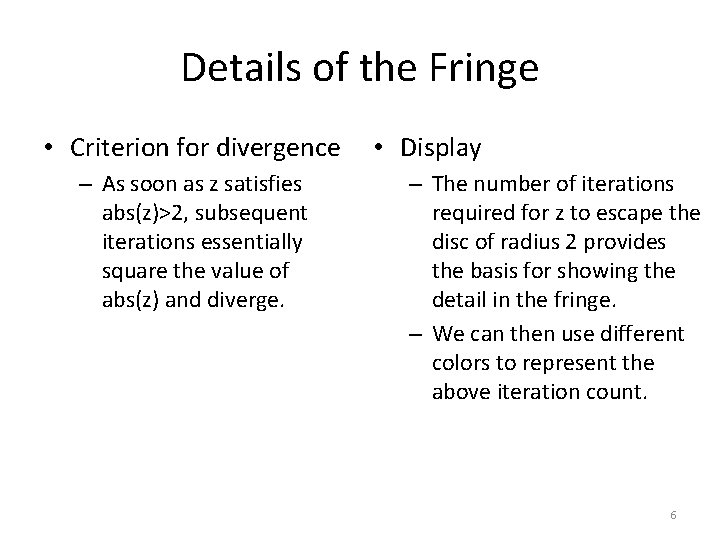 Details of the Fringe

• Criterion for divergence
  – As soon as z satisfies abs(z)>2, subsequent iterations essentially square the value of abs(z) and diverge.

• Display
  – The number of iterations required for z to escape the disc of radius 2 provides the basis for showing the detail in the fringe.
  – We can then use different colors to represent the above iteration count.

6